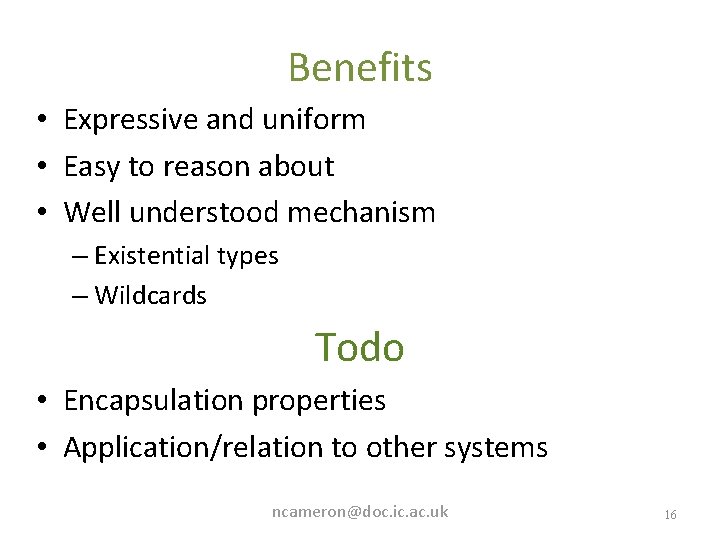 Benefits

• Expressive and uniform
• Easy to reason about
• Well understood mechanism
  – Existential types
  – Wildcards

Todo

• Encapsulation properties
• Application/relation to other systems

ncameron@doc.ic.ac.uk

16